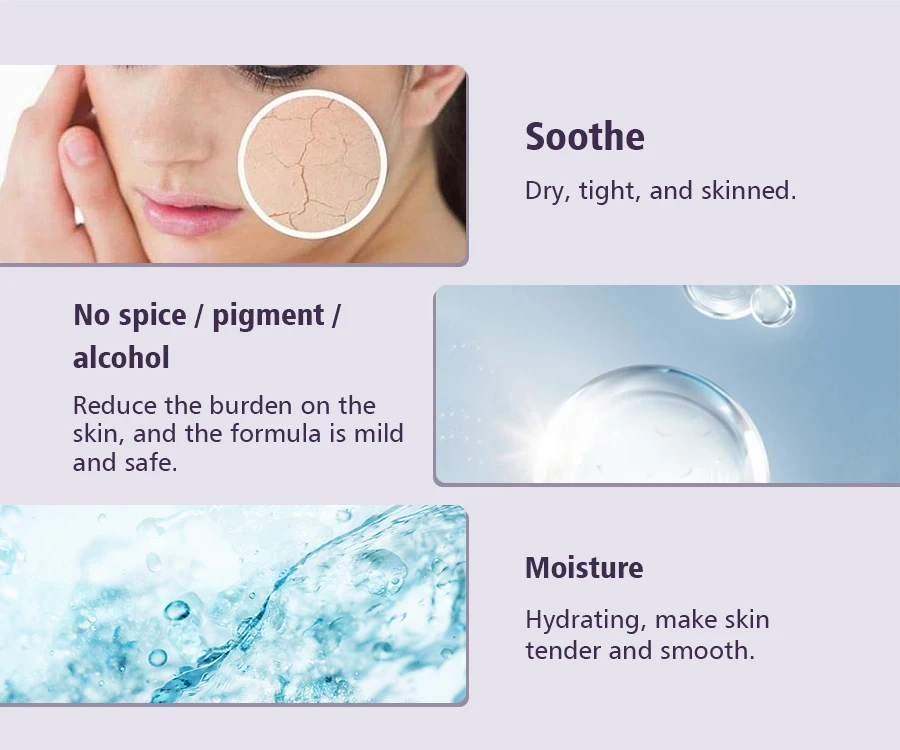 Soothe

Dry, tight, and skinned.

No spice / pigment / alcohol

Reduce the burden on the skin, and the formula is mild and safe.

Moisture

Hydrating, make skin tender and smooth.